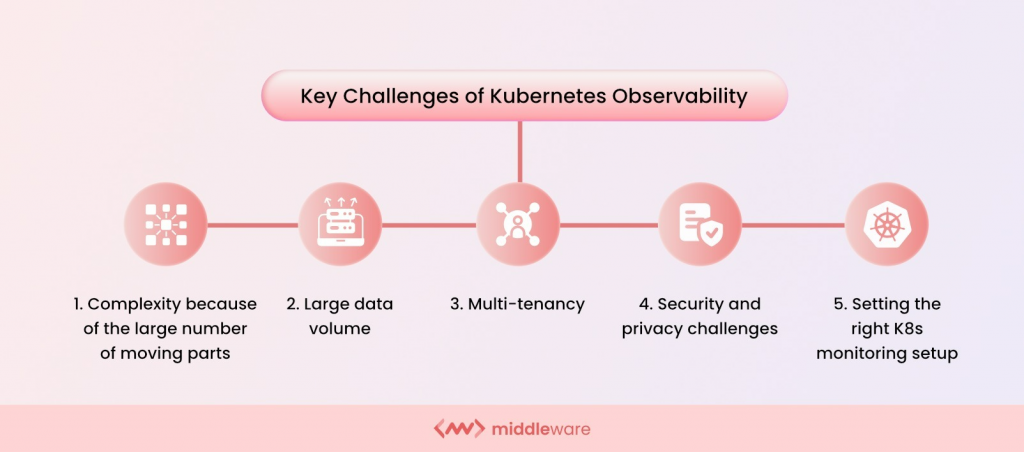 Key Challenges of Kubernetes Observability

1. Complexity because of the large number of moving parts

2. Large data volume

3. Multi-tenancy

4. Security and privacy challenges

5. Setting the right K8s monitoring setup

middleware